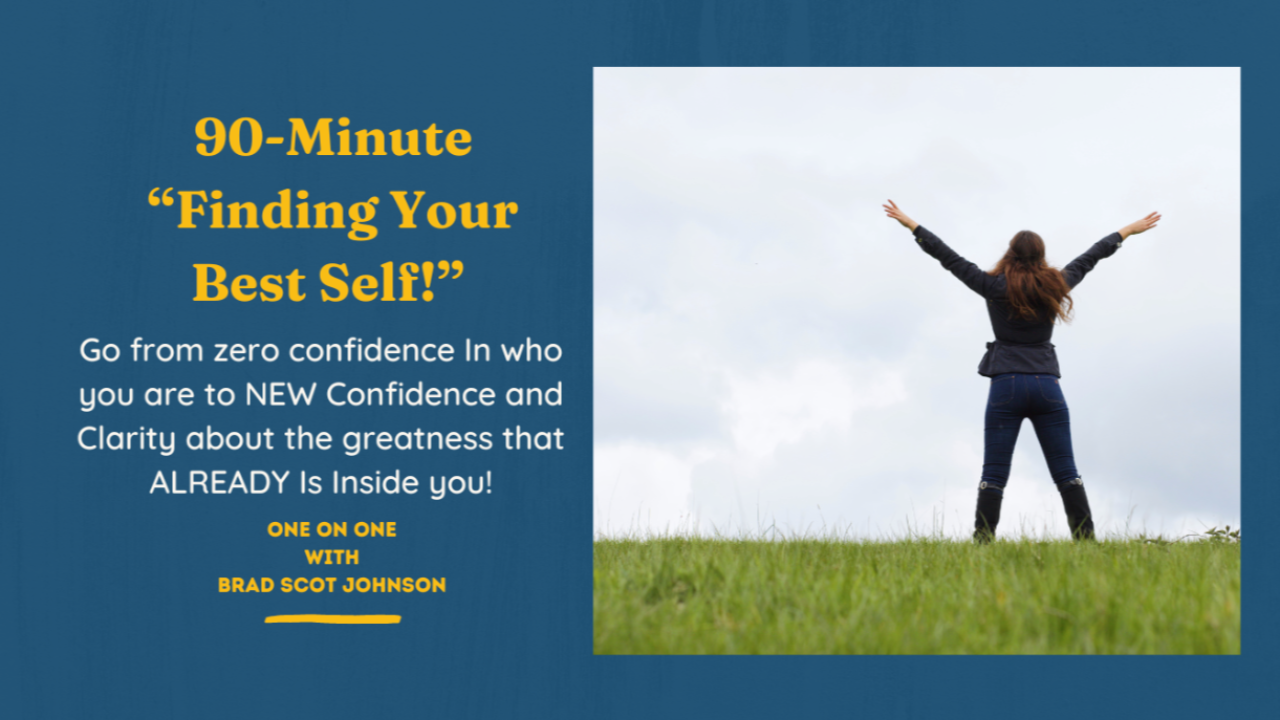 90-Minute
“Finding Your Best Self!”

Go from zero confidence In who you are to NEW Confidence and Clarity about the greatness that ALREADY Is Inside you!

ONE ON ONE
WITH
BRAD SCOT JOHNSON